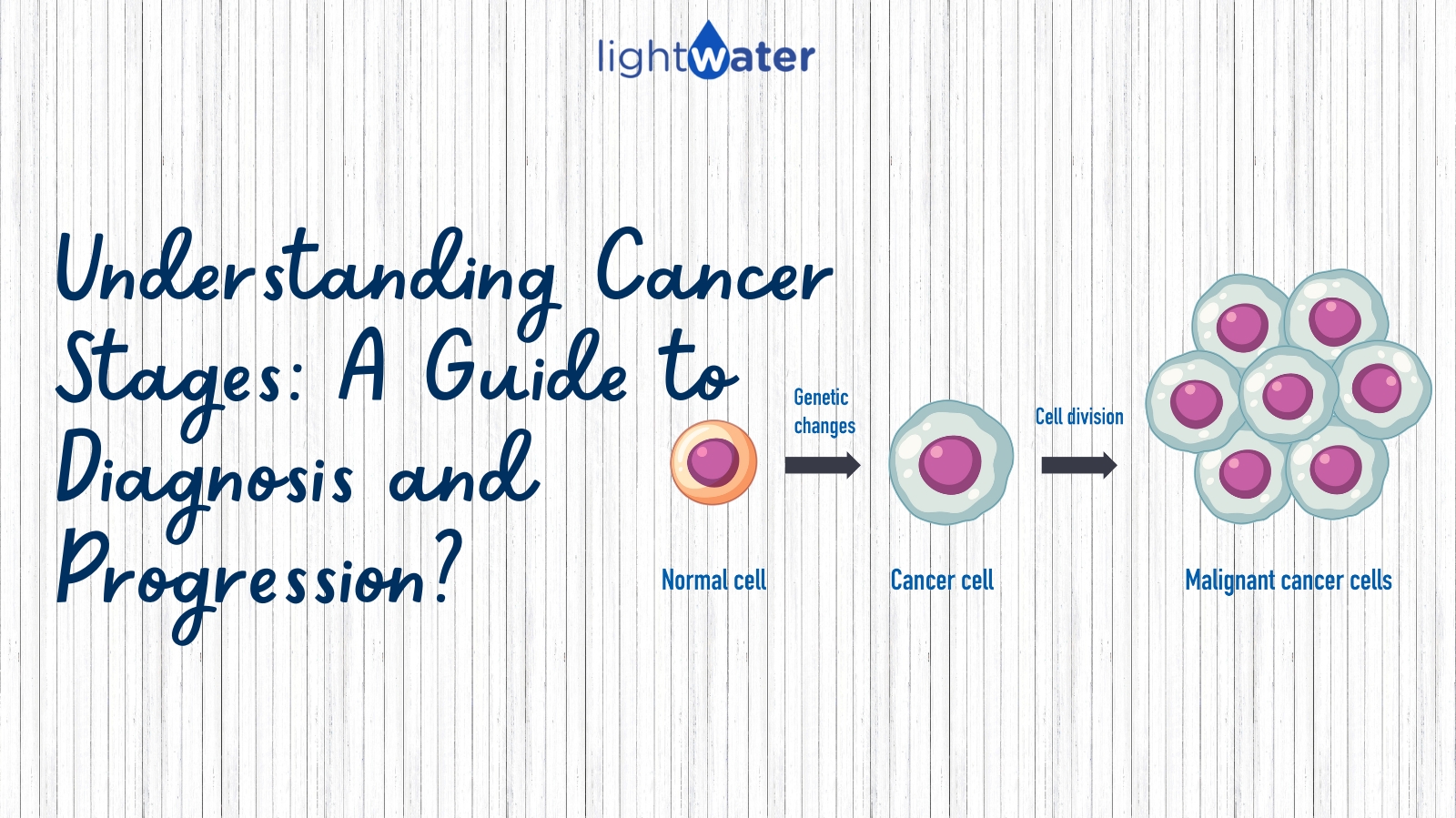 lightwater

Understanding Cancer Stages: A Guide to Diagnosis and Progression?

Genetic changes

Cell division

Normal cell

Cancer cell

Malignant cancer cells